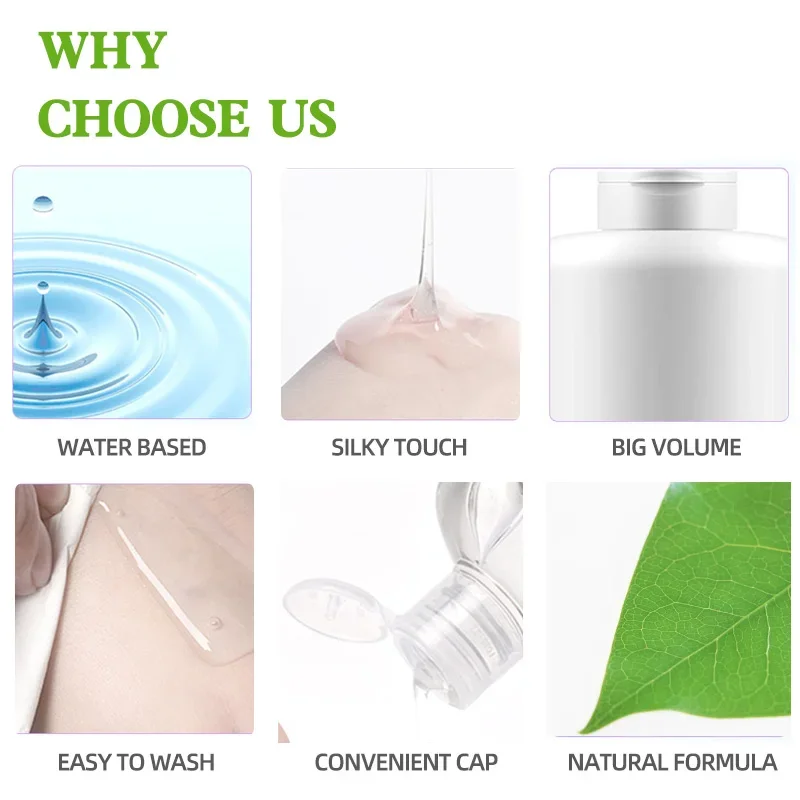 WHY
CHOOSE US

WATER BASED

SILKY TOUCH

BIG VOLUME

EASY TO WASH

CONVENIENT CAP

NATURAL FORMULA